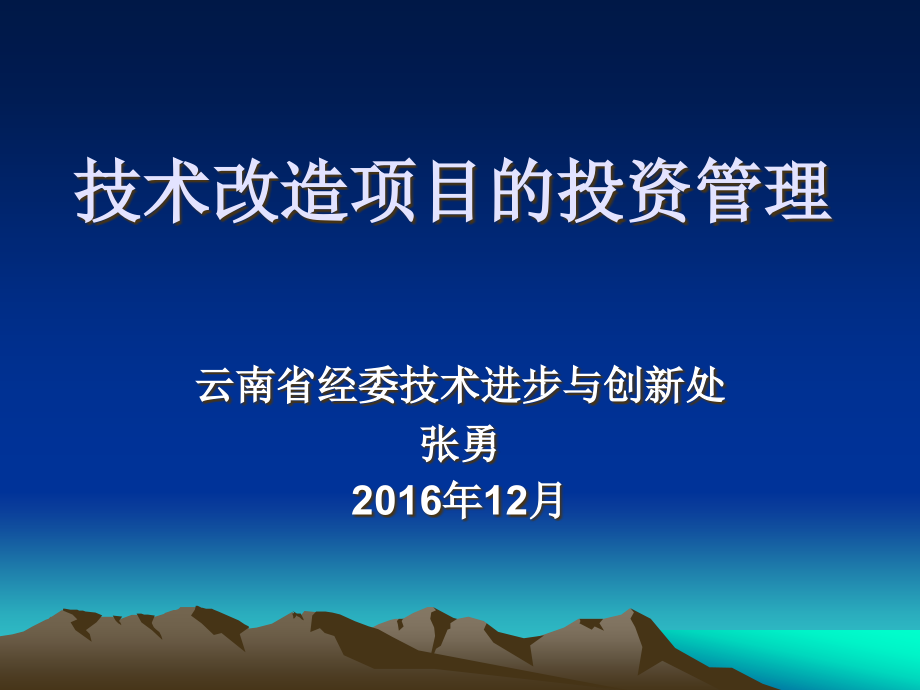 技术改造项目的投资管理

云南省经委技术进步与创新处
张勇
2016年12月